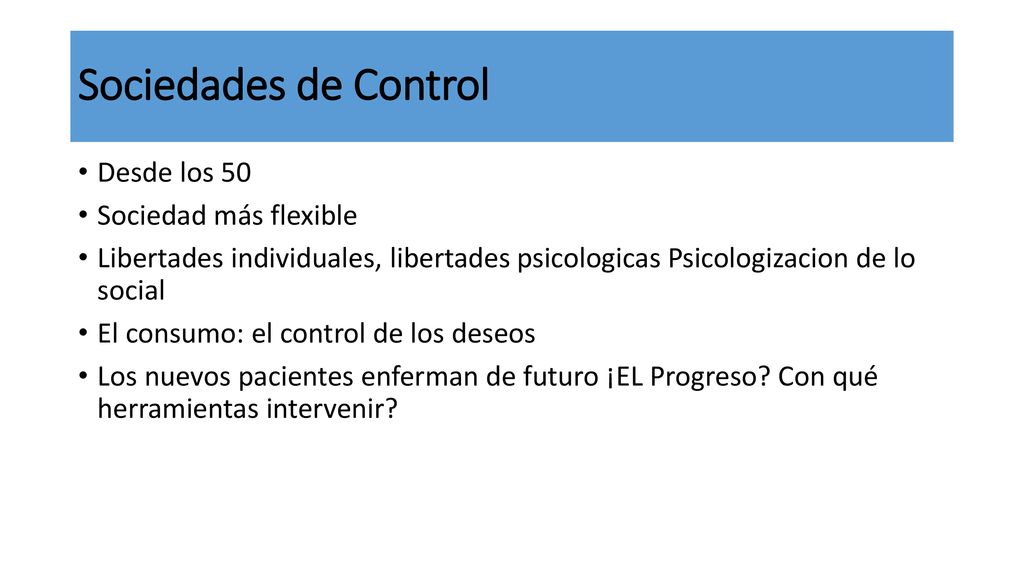 Sociedades de Control

• Desde los 50
• Sociedad más flexible
• Libertades individuales, libertades psicologicas Psicologizacion de lo social
• El consumo: el control de los deseos
• Los nuevos pacientes enferman de futuro ¡EL Progreso? Con qué herramientas intervenir?